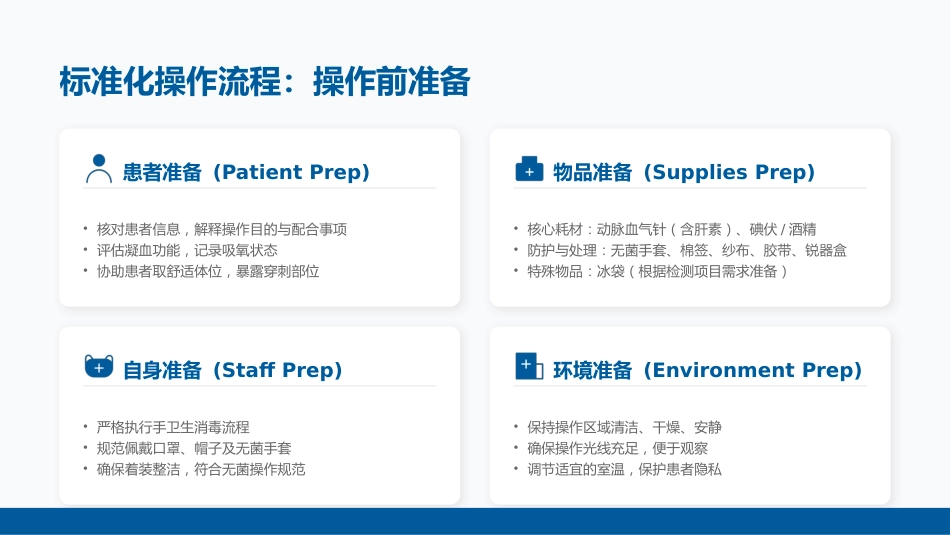 标准化操作流程：操作前准备

患者准备（Patient Prep）

• 核对患者信息，解释操作目的与配合事项
• 评估凝血功能，记录吸氧状态
• 协助患者取舒适体位，暴露穿刺部位

物品准备（Supplies Prep）

• 核心耗材：动脉血气针（含肝素）、碘伏 / 酒精
• 防护与处理：无菌手套、棉签、纱布、胶带、锐器盒
• 特殊物品：冰袋（根据检测项目需求准备）

自身准备（Staff Prep）

• 严格执行手卫生消毒流程
• 规范佩戴口罩、帽子及无菌手套
• 确保着装整洁，符合无菌操作规范

环境准备（Environment Prep）

• 保持操作区域清洁、干燥、安静
• 确保操作光线充足，便于观察
• 调节适宜的室温，保护患者隐私